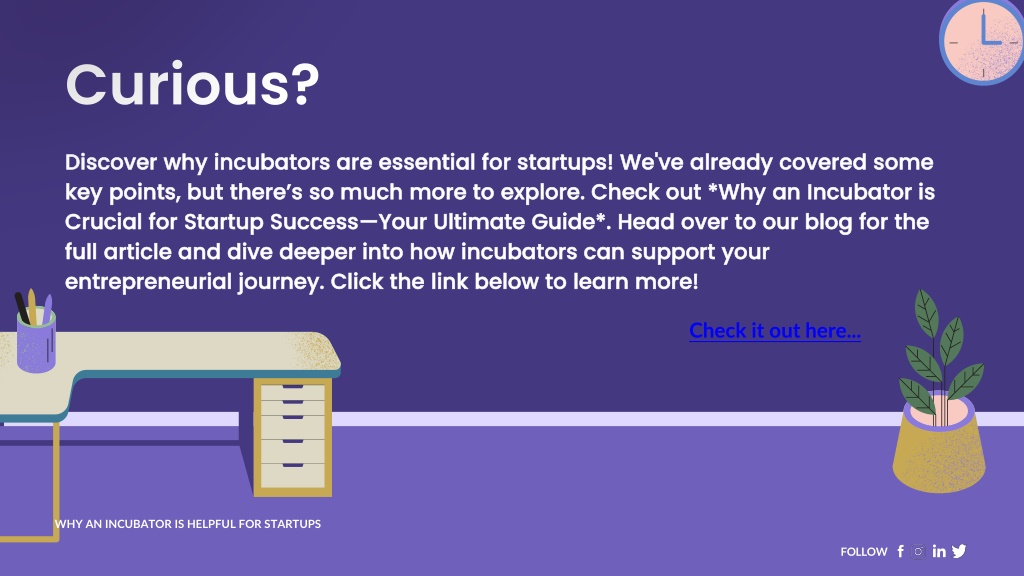 Curious?

Discover why incubators are essential for startups! We've already covered some key points, but there's so much more to explore. Check out *Why an Incubator is Crucial for Startup Success—Your Ultimate Guide*. Head over to our blog for the full article and dive deeper into how incubators can support your entrepreneurial journey. Click the link below to learn more!

Check it out here...

WHY AN INCUBATOR IS HELPFUL FOR STARTUPS

FOLLOW